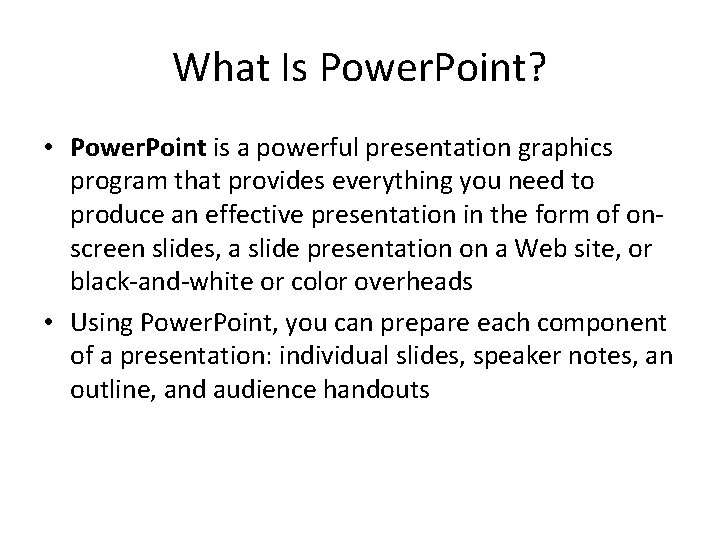 What Is PowerPoint?

• PowerPoint is a powerful presentation graphics program that provides everything you need to produce an effective presentation in the form of on-screen slides, a slide presentation on a Web site, or black-and-white or color overheads

• Using PowerPoint, you can prepare each component of a presentation: individual slides, speaker notes, an outline, and audience handouts